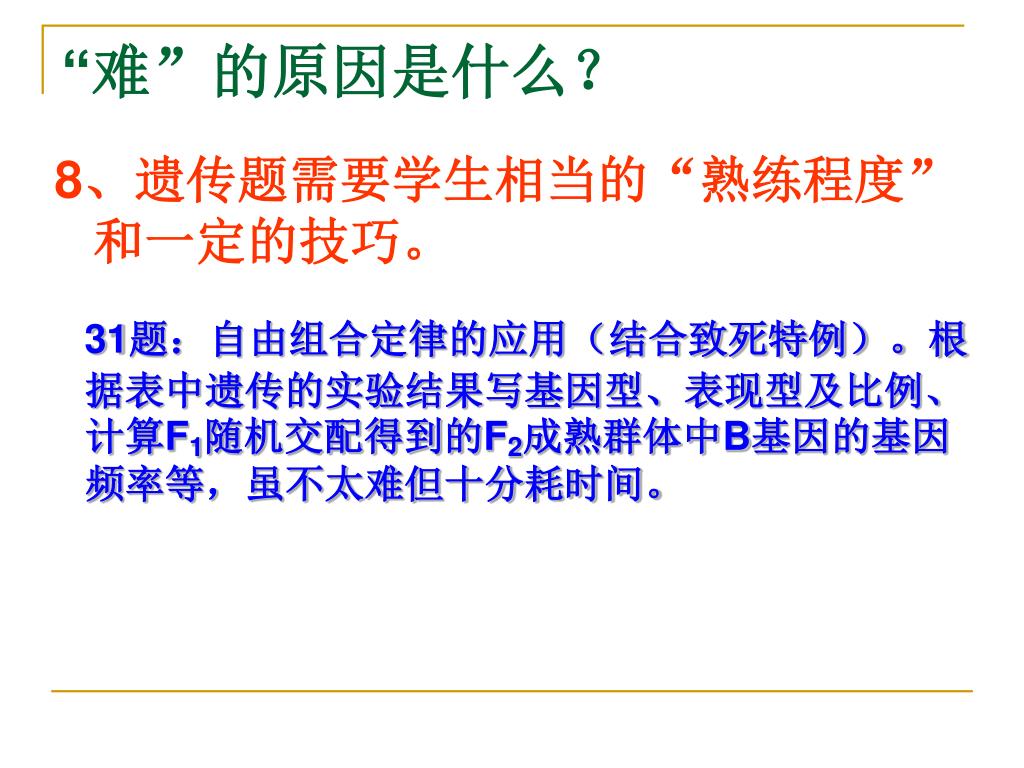 “难”的原因是什么？

8、遗传题需要学生相当的“熟练程度”和一定的技巧。

31题：自由组合定律的应用（结合致死特例）。根据表中遗传的实验结果写基因型、表现型及比例、计算$F_1$随机交配得到的$F_2$成熟群体中B基因的基因频率等，虽不太难但十分耗时间。